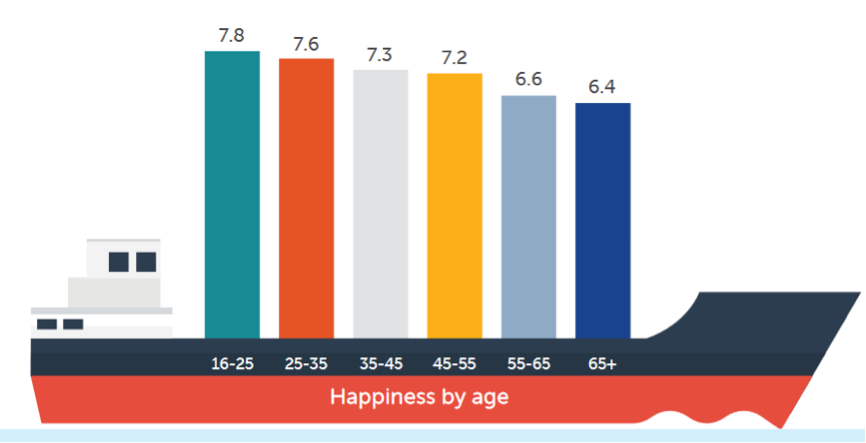 7.8
7.6
7.3
7.2
6.6
6.4

16-25
25-35
35-45
45-55
55-65
65+

Happiness by age